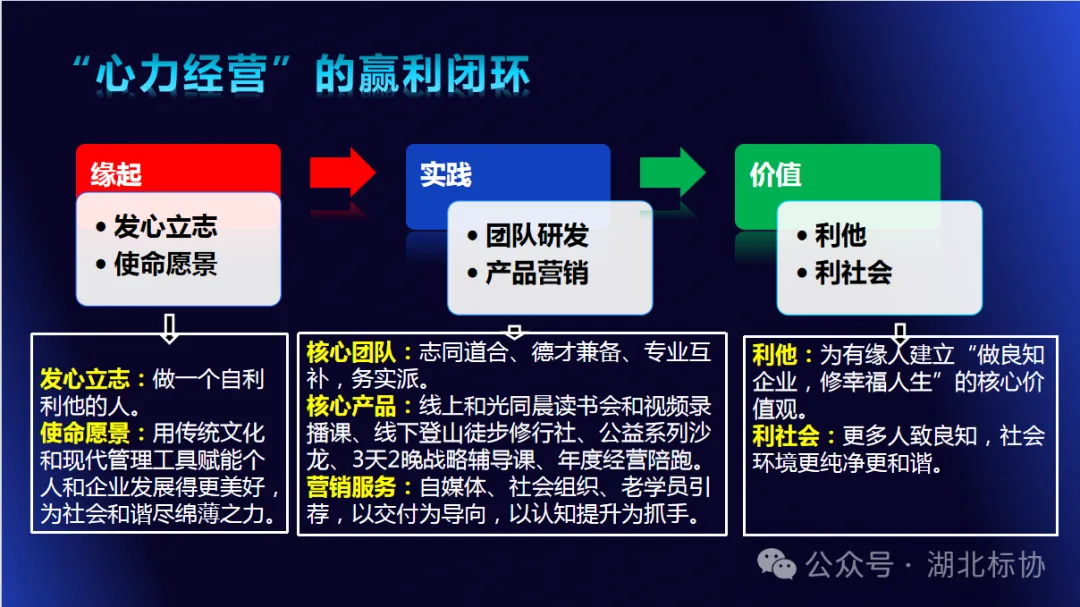 “心力经营”的赢利闭环

缘起
• 发心立志
• 使命愿景

实践
• 团队研发
• 产品营销

价值
• 利他
• 利社会

发心立志：做一个自利利他的人。
使命愿景：用传统文化和现代管理工具赋能个人和企业发展得更美好，为社会和谐尽绵薄之力。

核心团队：志同道合、德才兼备、专业互补，务实派。
核心产品：线上和光同晨读书会和视频录播课、线下登山徒步修行社、公益系列沙龙、3天2晚战略辅导课、年度经营陪跑。
营销服务：自媒体、社会组织、老学员引荐，以交付为导向，以认知提升为抓手。

利他：为有缘人建立“做良知企业，修幸福人生”的核心价值观。
利社会：更多人致良知，社会环境更纯净更和谐。

公众号 · 湖北标协